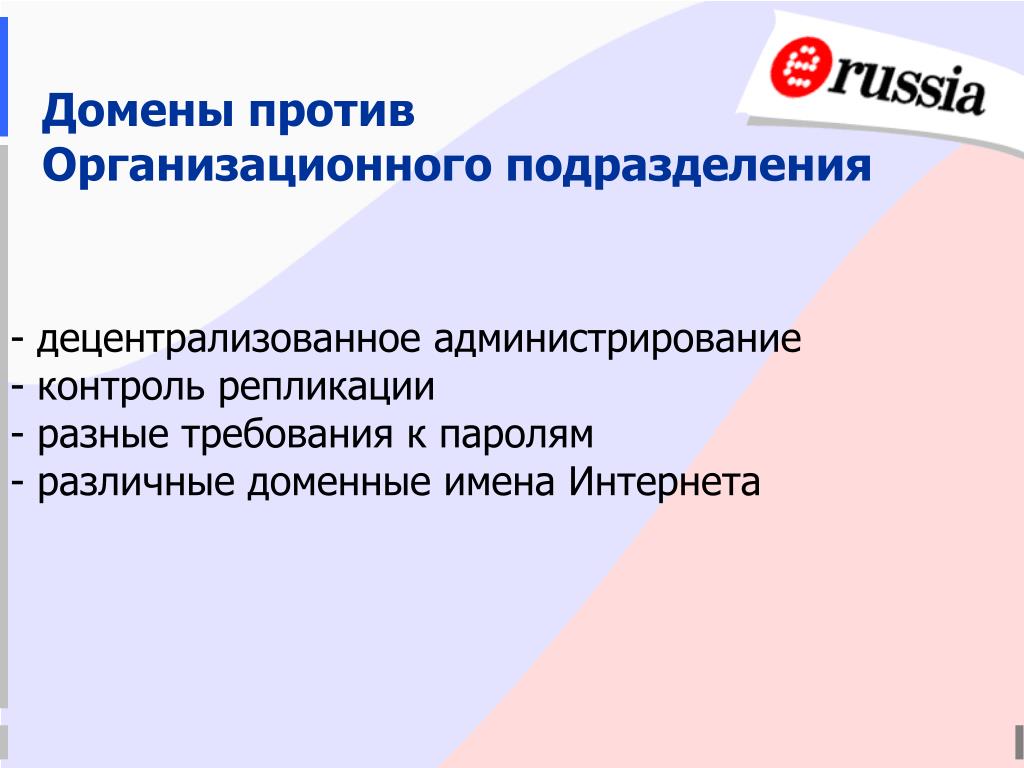 erussia

Домены против Организационного подразделения

- децентрализованное администрирование
- контроль репликации
- разные требования к паролям
- различные доменные имена Интернета